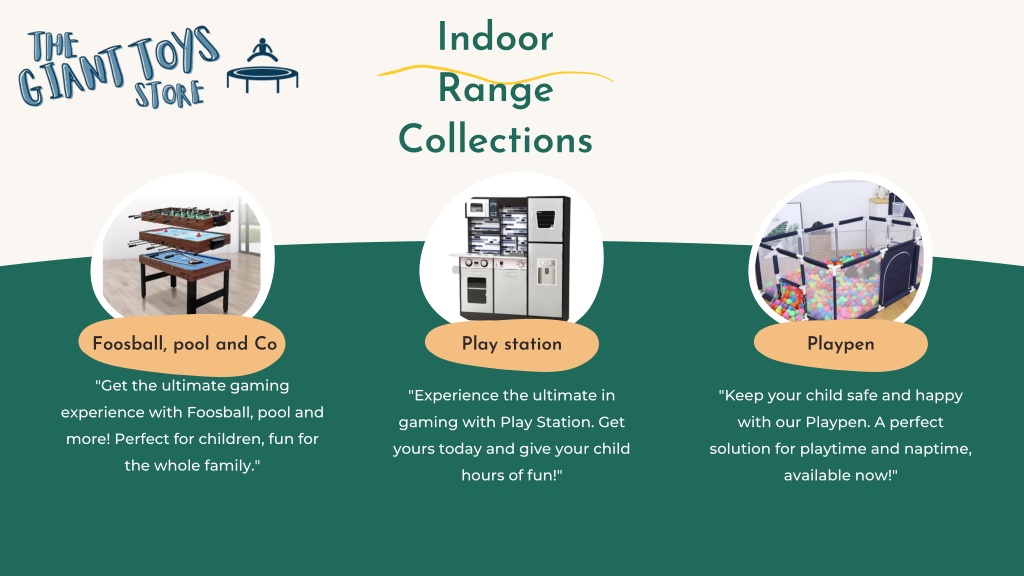 THE GIANT TOYS STORE

Indoor Range Collections

Foosball, pool and Co

"Get the ultimate gaming experience with Foosball, pool and more! Perfect for children, fun for the whole family."

Play station

"Experience the ultimate in gaming with Play Station. Get yours today and give your child hours of fun!"

Playpen

"Keep your child safe and happy with our Playpen. A perfect solution for playtime and naptime, available now!"